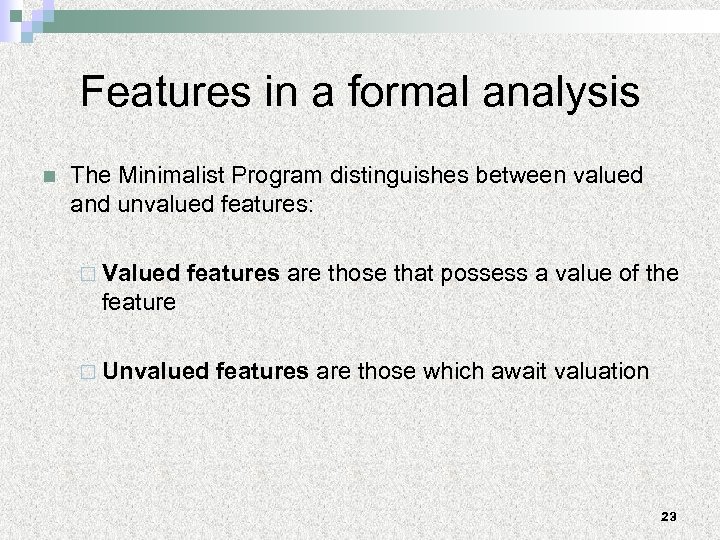 Features in a formal analysis

The Minimalist Program distinguishes between valued and unvalued features:

Valued features are those that possess a value of the feature

Unvalued features are those which await valuation

23